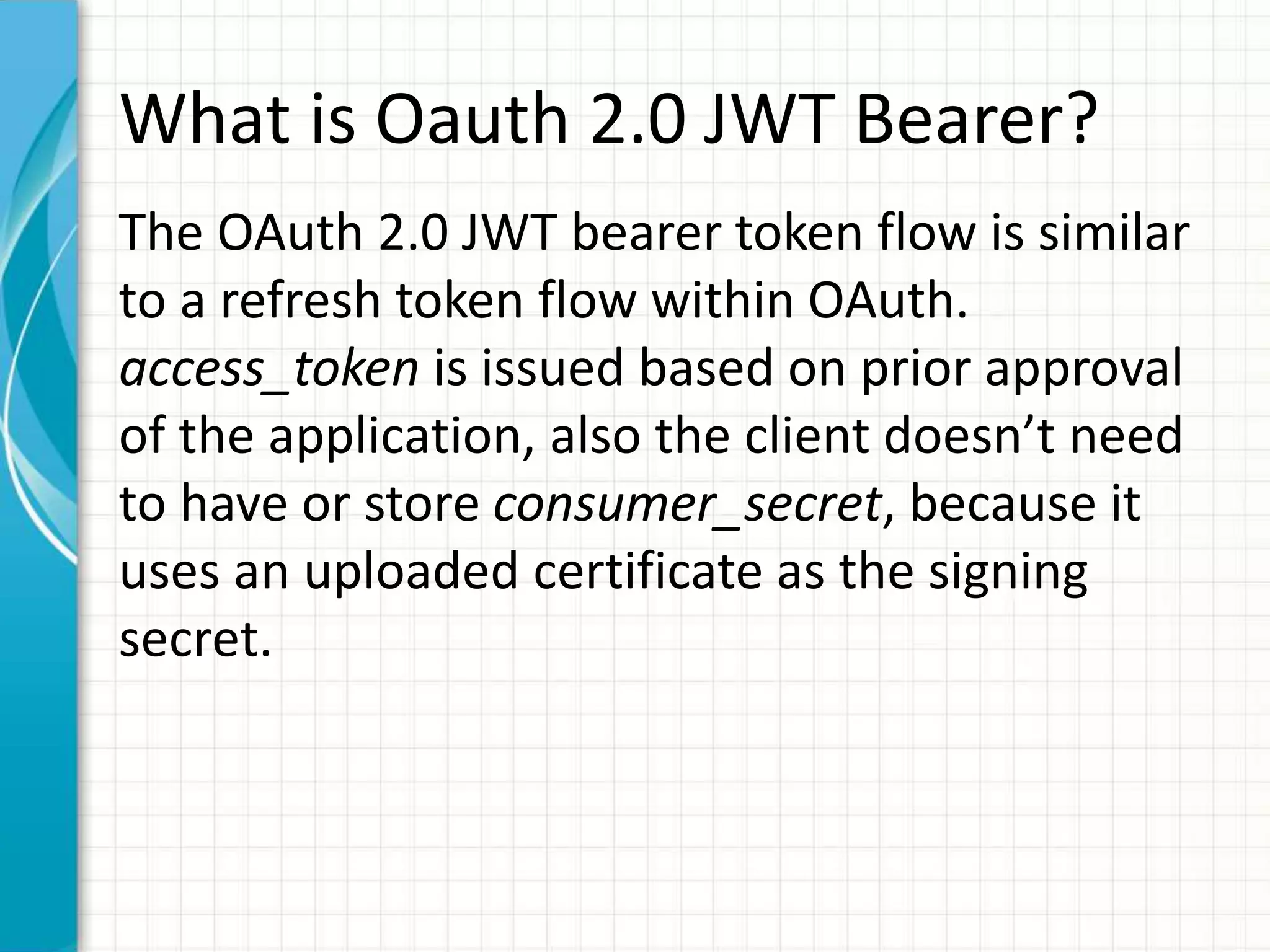 What is Oauth 2.0 JWT Bearer?

The OAuth 2.0 JWT bearer token flow is similar to a refresh token flow within OAuth. access_token is issued based on prior approval of the application, also the client doesn’t need to have or store consumer_secret, because it uses an uploaded certificate as the signing secret.